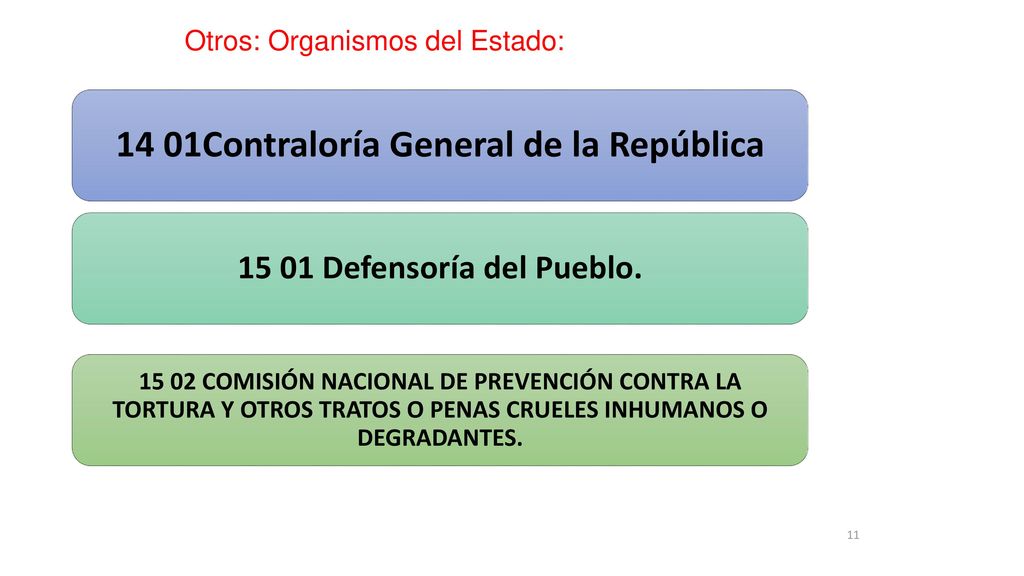 Otros: Organismos del Estado:

14 01Contraloría General de la República

15 01 Defensoría del Pueblo.

15 02 COMISIÓN NACIONAL DE PREVENCIÓN CONTRA LA TORTURA Y OTROS TRATOS O PENAS CRUELES INHUMANOS O DEGRADANTES.

11